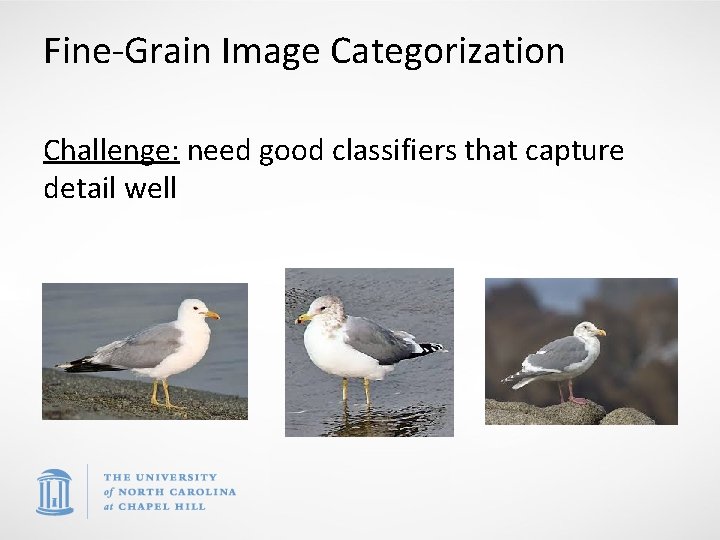 Fine-Grain Image Categorization

Challenge: need good classifiers that capture detail well

THE UNIVERSITY
of NORTH CAROLINA
at CHAPEL HILL